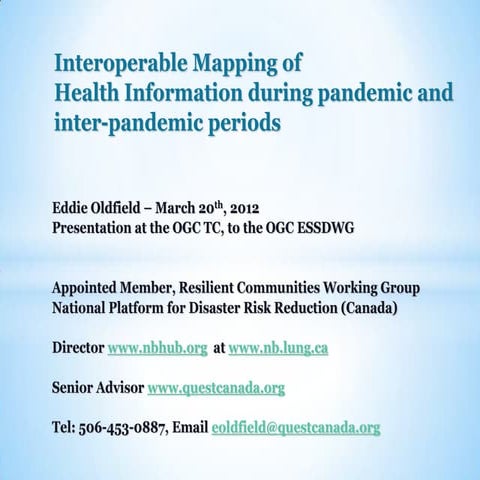 Interoperable Mapping of
Health Information during pandemic and inter-pandemic periods

Eddie Oldfield – March 20$^{th}$, 2012
Presentation at the OGC TC, to the OGC ESSDWG

Appointed Member, Resilient Communities Working Group
National Platform for Disaster Risk Reduction (Canada)

Director www.nbhub.org at www.nb.lung.ca

Senior Advisor www.questcanada.org

Tel: 506-453-0887, Email eoldfield@questcanada.org